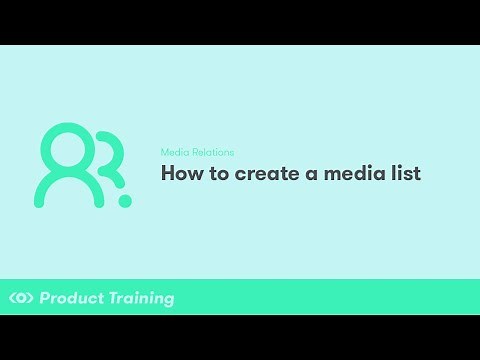 Media Relations

How to create a media list

Product Training